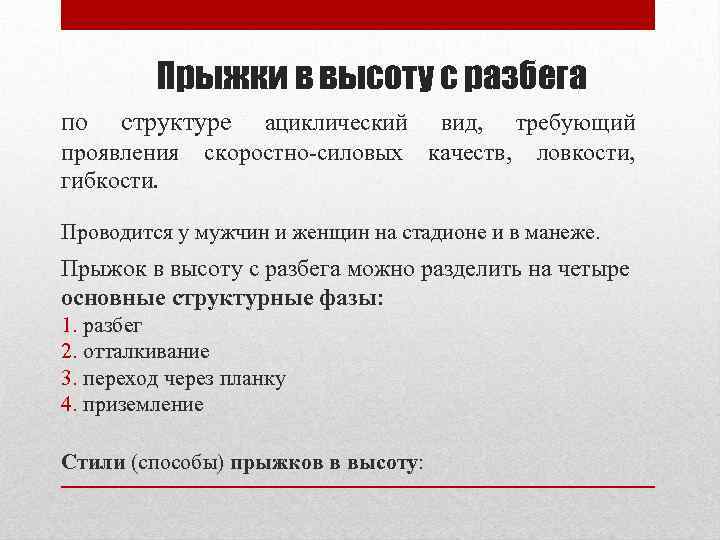 Прыжки в высоту с разбега

по структуре ациклический вид, требующий проявления скоростно-силовых качеств, ловкости, гибкости.

Проводится у мужчин и женщин на стадионе и в манеже.

Прыжок в высоту с разбега можно разделить на четыре основные структурные фазы:
1. разбег
2. отталкивание
3. переход через планку
4. приземление

Стили (способы) прыжков в высоту: